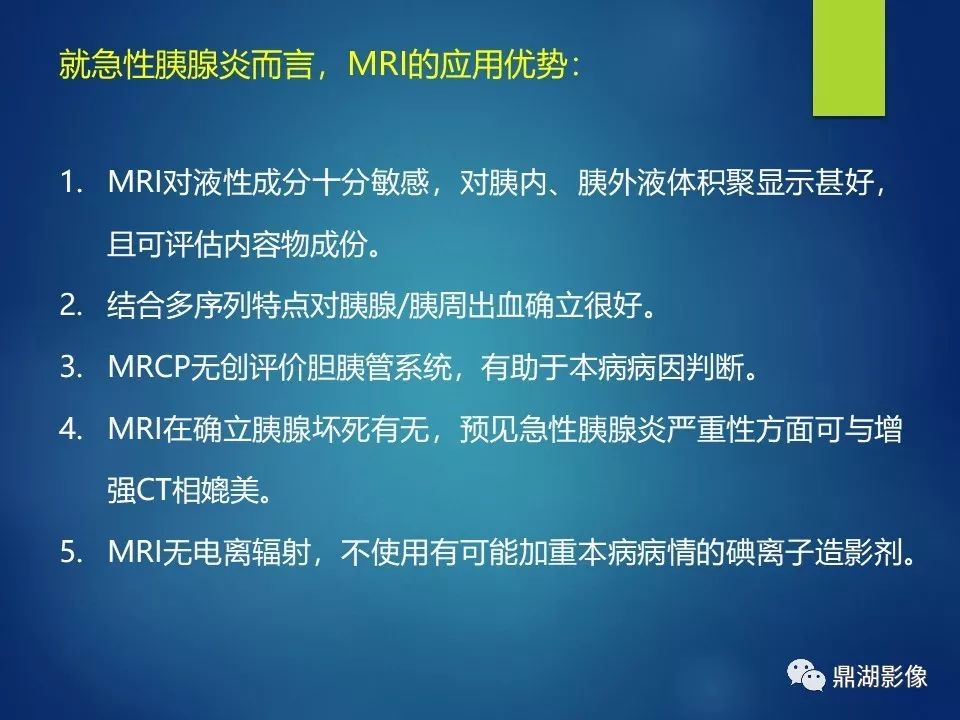 就急性胰腺炎而言，MRI的应用优势：

1. MRI对液性成分十分敏感，对胰内、胰外液体积聚显示甚好，且可评估内容物成份。
2. 结合多序列特点对胰腺/胰周出血确立很好。
3. MRCP无创评价胆胰管系统，有助于本病病因判断。
4. MRI在确立胰腺坏死有无，预见急性胰腺炎严重性方面可与增强CT相媲美。
5. MRI无电离辐射，不使用有可能加重本病病情的碘离子造影剂。

鼎湖影像